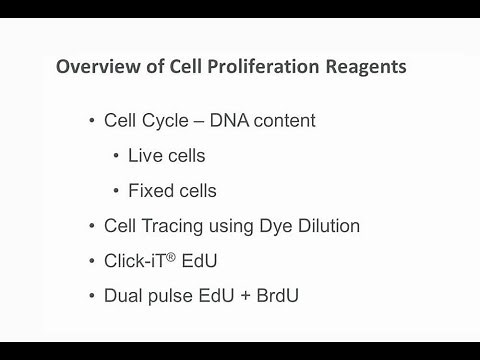 Overview of Cell Proliferation Reagents

• Cell Cycle – DNA content
 • Live cells
 • Fixed cells
• Cell Tracing using Dye Dilution
• Click-iT® EdU
• Dual pulse EdU + BrdU